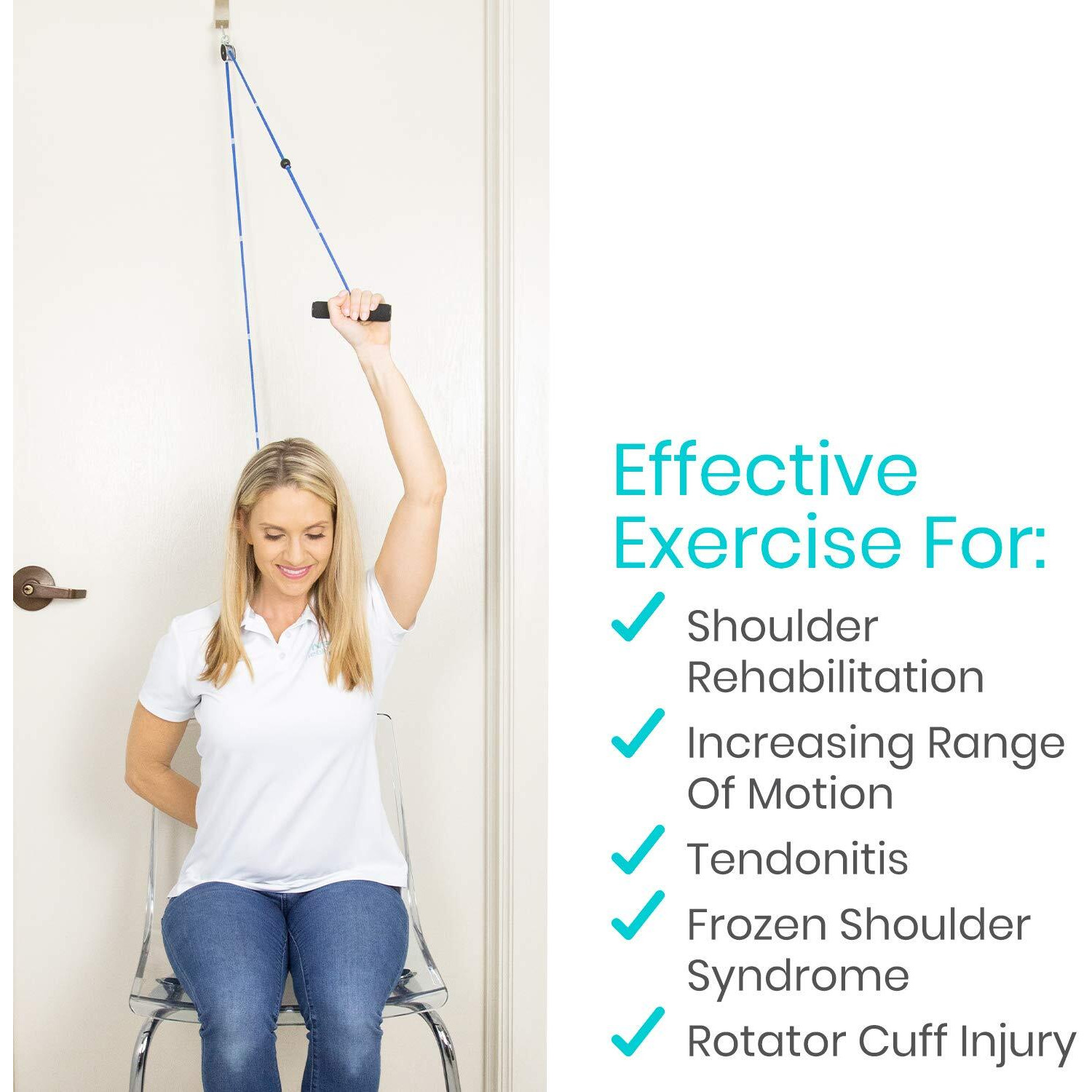 Effective Exercise For:

✓ Shoulder Rehabilitation

✓ Increasing Range Of Motion

✓ Tendonitis

✓ Frozen Shoulder Syndrome

✓ Rotator Cuff Injury